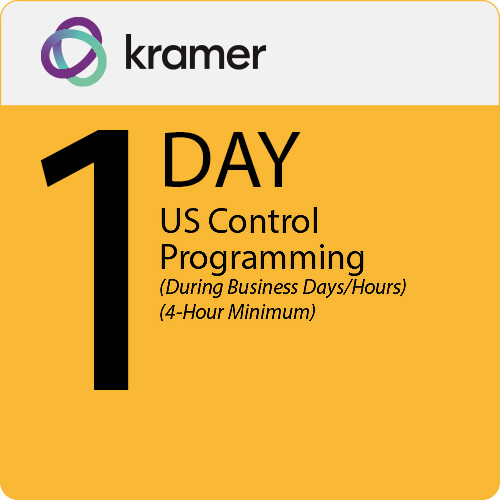 kramer

1 DAY

US Control Programming

(During Business Days/Hours)
(4-Hour Minimum)